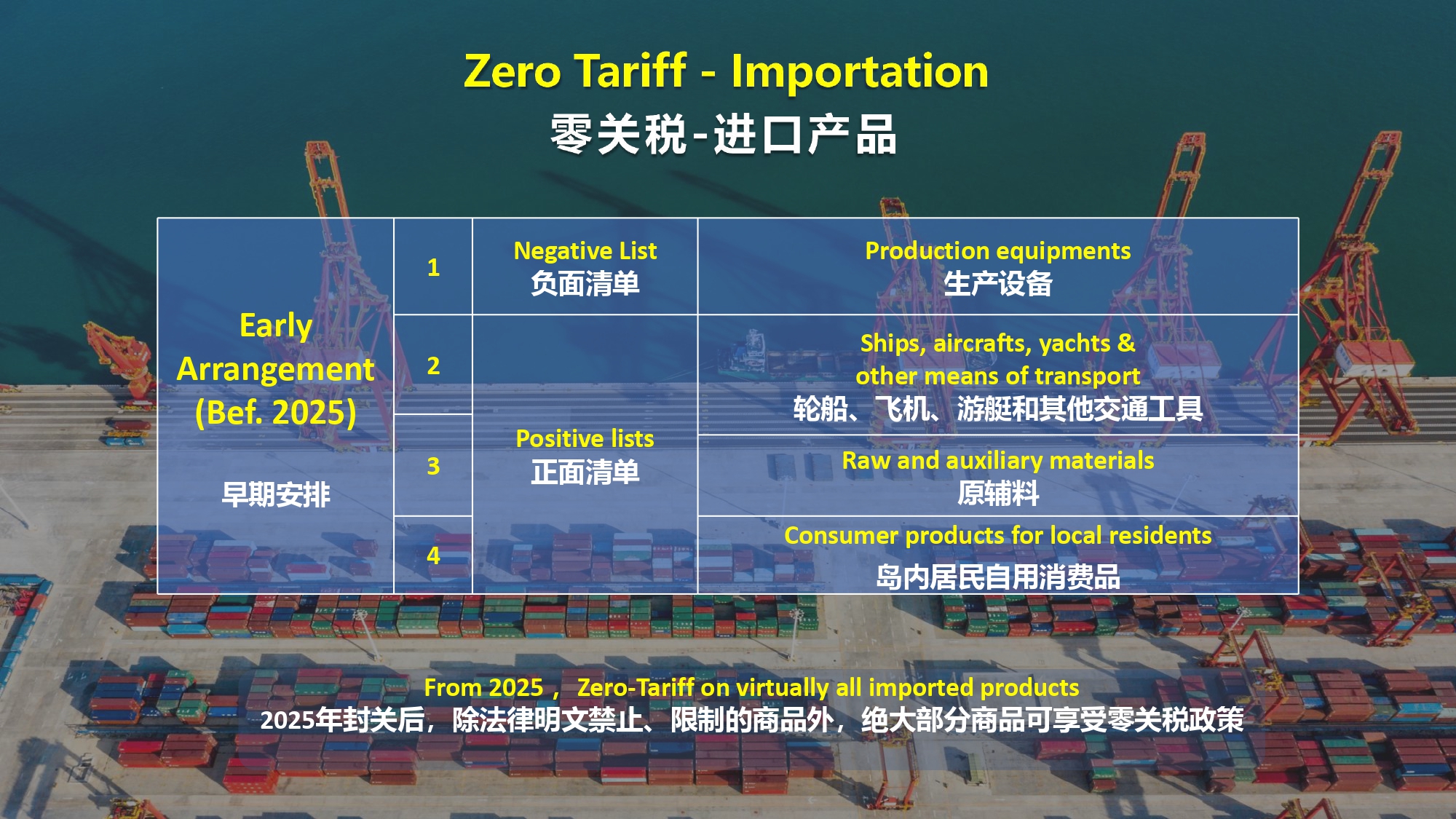 Zero Tariff - Importation
零关税-进口产品

| Early Arrangement (Bef. 2025) 早期安排 | 1 | Negative List 负面清单 | Production equipments 生产设备 |
|---|---|---|---|
| | 2 | Positive lists 正面清单 | Ships, aircrafts, yachts & other means of transport 轮船、飞机、游艇和其他交通工具 |
| | 3 | | Raw and auxiliary materials 原辅料 |
| | 4 | | Consumer products for local residents 岛内居民自用消费品 |

From 2025， Zero-Tariff on virtually all imported products
2025年封关后，除法律明文禁止、限制的商品外，绝大部分商品可享受零关税政策